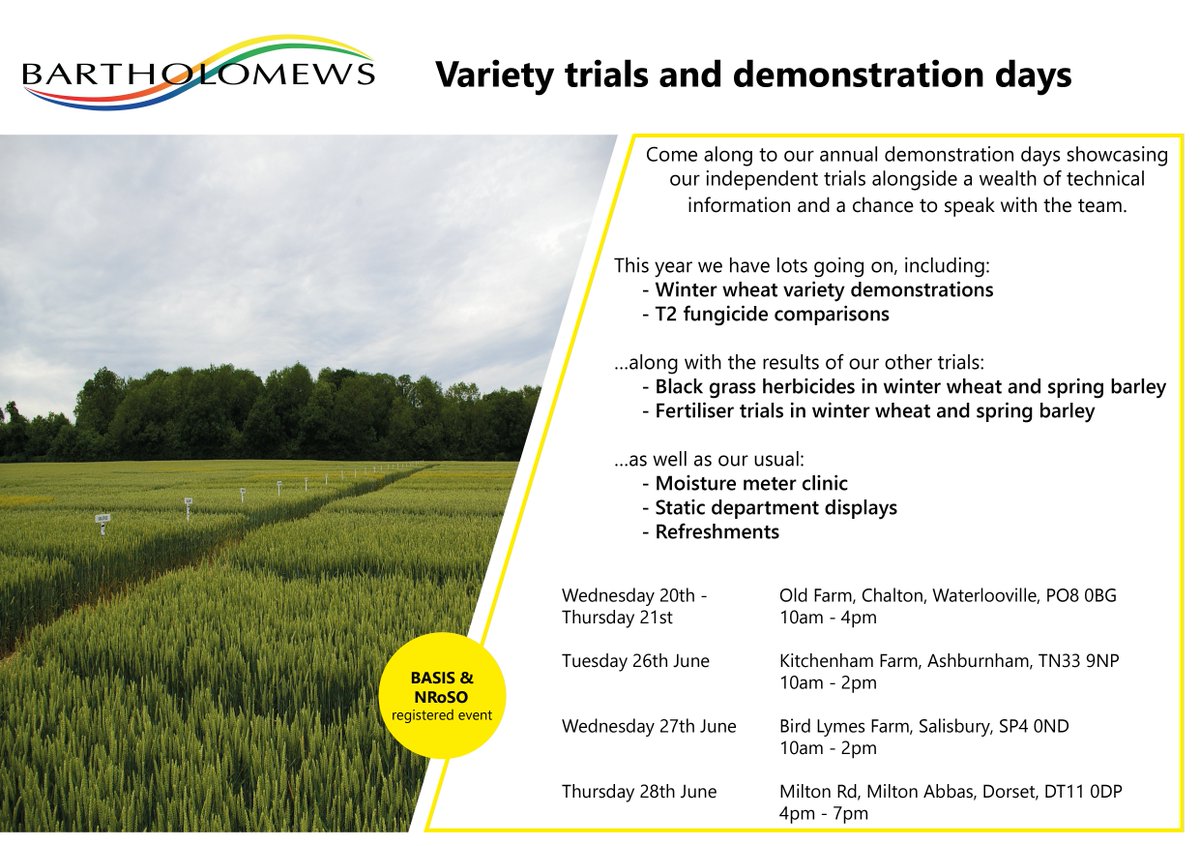 BARTHOLOMEWS

Variety trials and demonstration days

Come along to our annual demonstration days showcasing our independent trials alongside a wealth of technical information and a chance to speak with the team.

This year we have lots going on, including:
- Winter wheat variety demonstrations
- T2 fungicide comparisons

...along with the results of our other trials:
- Black grass herbicides in winter wheat and spring barley
- Fertiliser trials in winter wheat and spring barley

...as well as our usual:
- Moisture meter clinic
- Static department displays
- Refreshments

BASIS & NRoSO registered event

| | |
|---|---|
| Wednesday 20th - Thursday 21st | Old Farm, Chalton, Waterlooville, PO8 0BG 10am - 4pm |
| Tuesday 26th June | Kitchenham Farm, Ashburnham, TN33 9NP 10am - 2pm |
| Wednesday 27th June | Bird Lymes Farm, Salisbury, SP4 0ND 10am - 2pm |
| Thursday 28th June | Milton Rd, Milton Abbas, Dorset, DT11 0DP 4pm - 7pm |